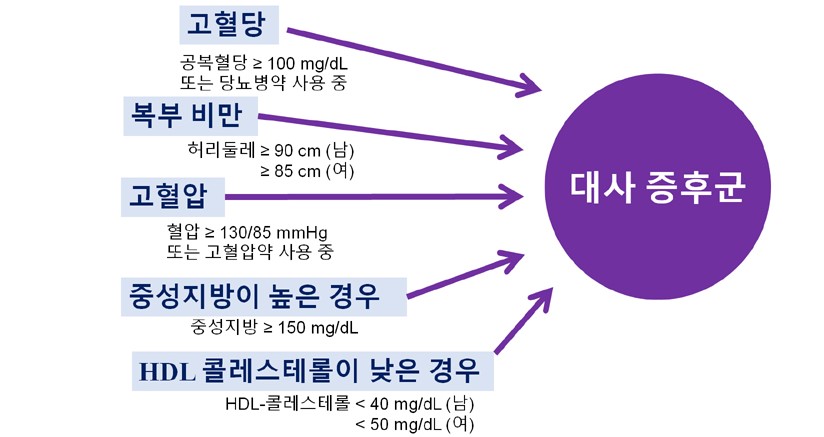 고혈당

공복혈당 ≥ 100 mg/dL
또는 당뇨병약 사용 중

복부 비만

허리둘레 ≥ 90 cm (남)
≥ 85 cm (여)

고혈압

혈압 ≥ 130/85 mmHg
또는 고혈압약 사용 중

중성지방이 높은 경우

중성지방 ≥ 150 mg/dL

HDL 콜레스테롤이 낮은 경우

HDL-콜레스테롤 < 40 mg/dL (남)
< 50 mg/dL (여)

대사 증후군